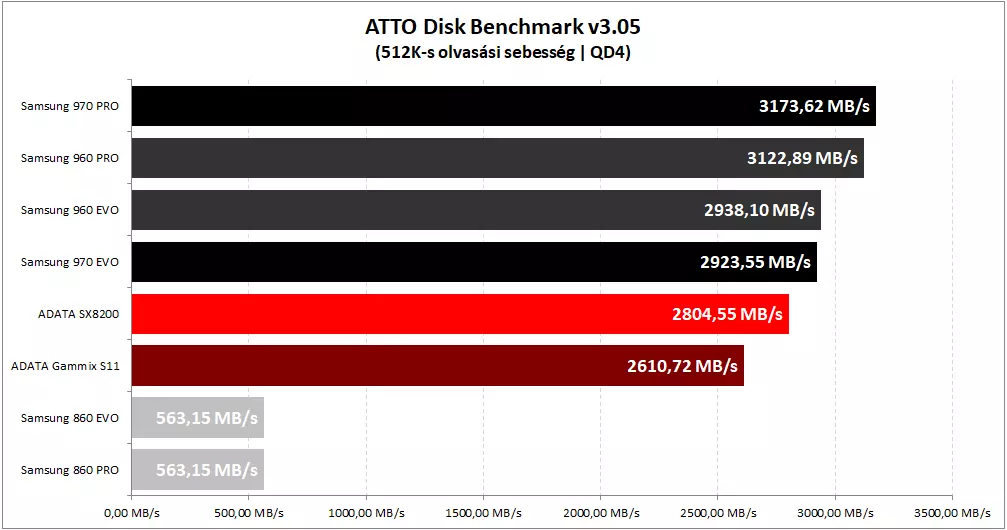 ATTO Disk Benchmark v3.05
(512K-s olvasási sebesség | QD4)

Samsung 970 PRO
3173,62 MB/s
Samsung 960 PRO
3122,89 MB/s
Samsung 960 EVO
2938,10 MB/s
Samsung 970 EVO
2923,55 MB/s
ADATA SX8200
2804,55 MB/s
ADATA Gammix S11
2610,72 MB/s
Samsung 860 EVO
563,15 MB/s
Samsung 860 PRO
563,15 MB/s

0,00 MB/s
500,00 MB/s
1000,00 MB/s
1500,00 MB/s
2000,00 MB/s
2500,00 MB/s
3000,00 MB/s
3500,00 MB/s